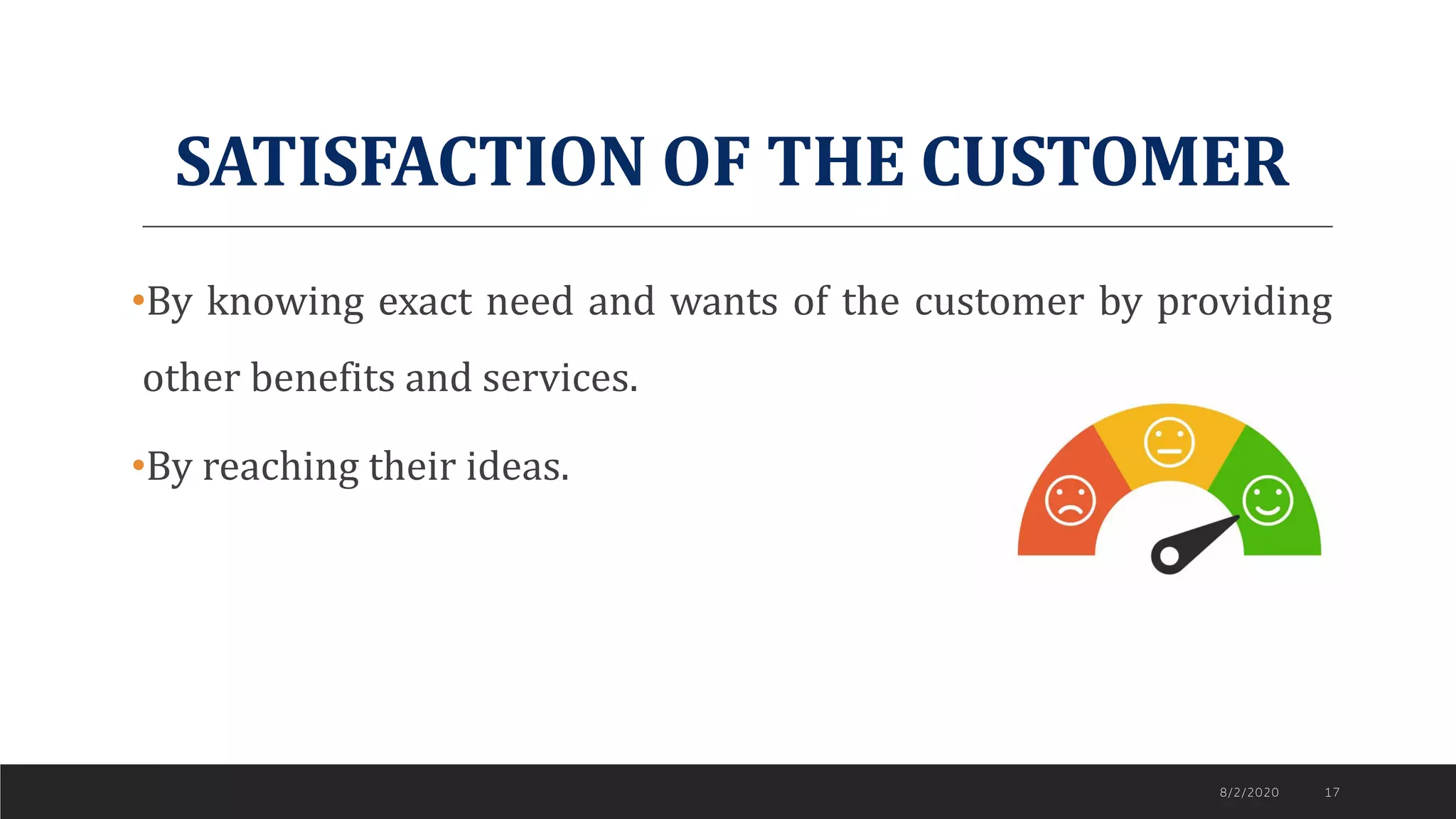 SATISFACTION OF THE CUSTOMER

•By knowing exact need and wants of the customer by providing other benefits and services.

•By reaching their ideas.

8/2/2020 17